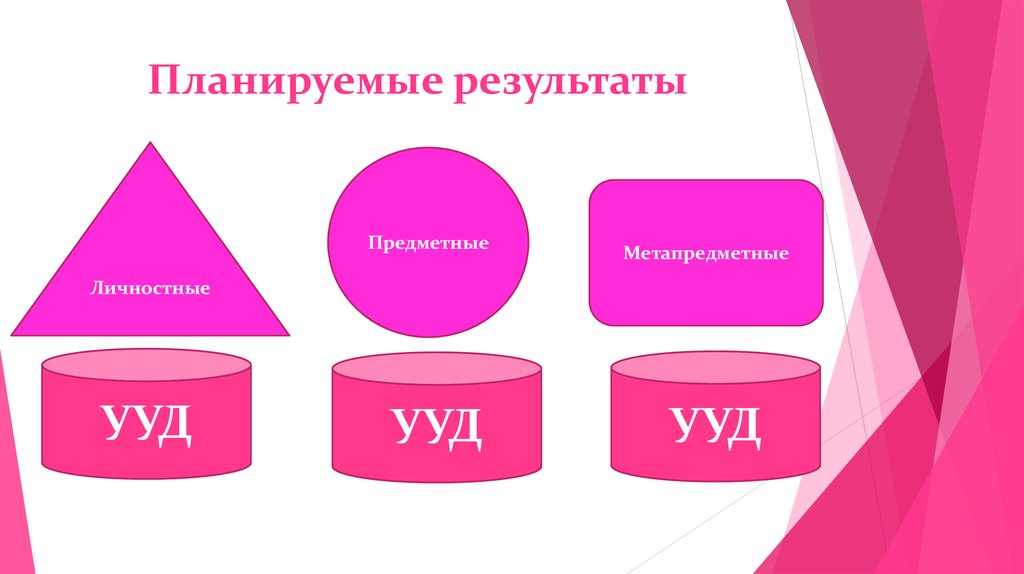 Планируемые результаты

Личностные

Предметные

Метапредметные

УУД

УУД

УУД